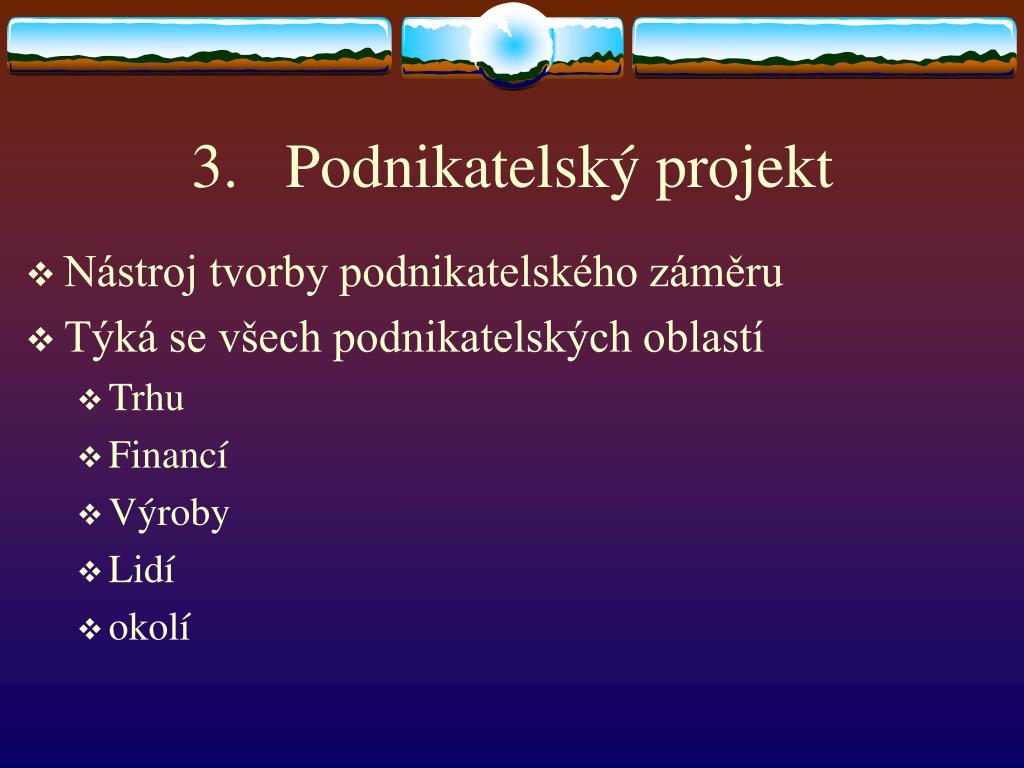 3. Podnikatelský projekt

❖ Nástroj tvorby podnikatelského záměru
❖ Týká se všech podnikatelských oblastí
❖ Trhu
❖ Financí
❖ Výroby
❖ Lidí
❖ okolí